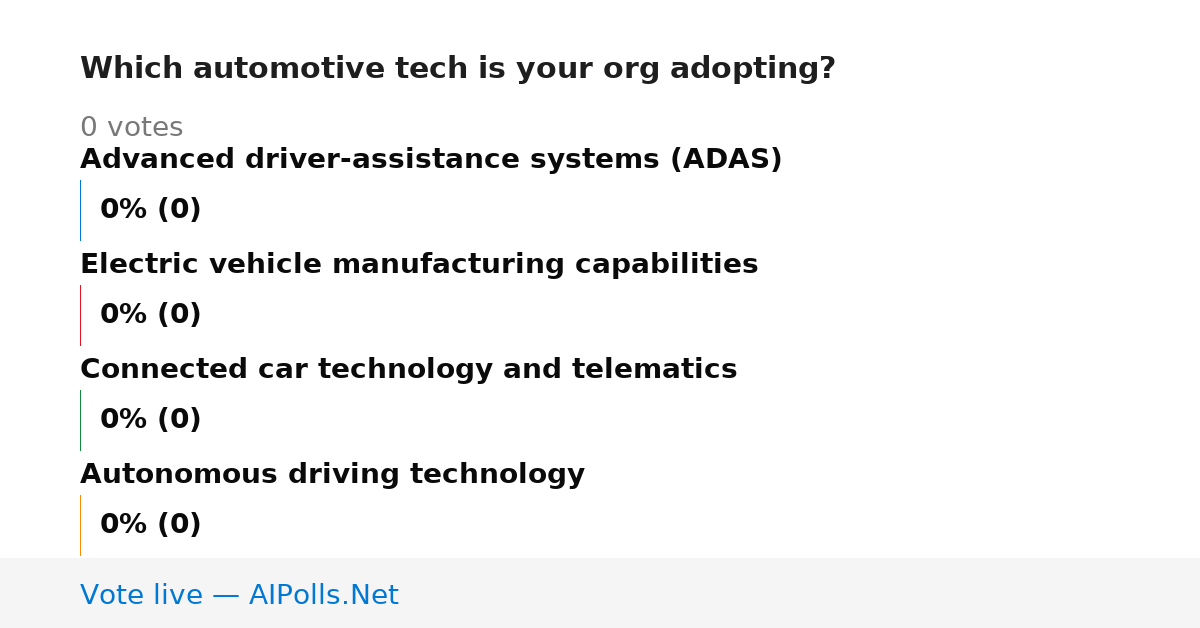 Which automotive tech is your org adopting?

0 votes

Advanced driver-assistance systems (ADAS)

0% (0)

Electric vehicle manufacturing capabilities

0% (0)

Connected car technology and telematics

0% (0)

Autonomous driving technology

0% (0)

Vote live — AIPolls.Net